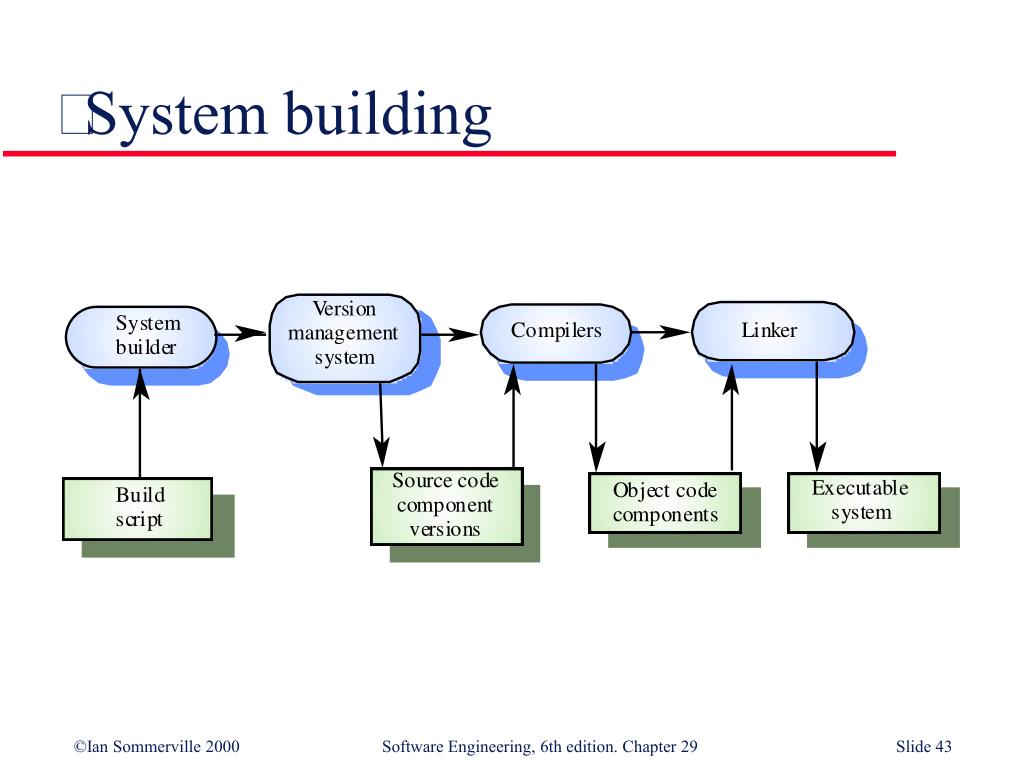 System building

System builder

Version management system

Compilers

Linker

Build script

Source code component versions

Object code components

Executable system

©Ian Sommerville 2000

Software Engineering, 6th edition. Chapter 29

Slide 43